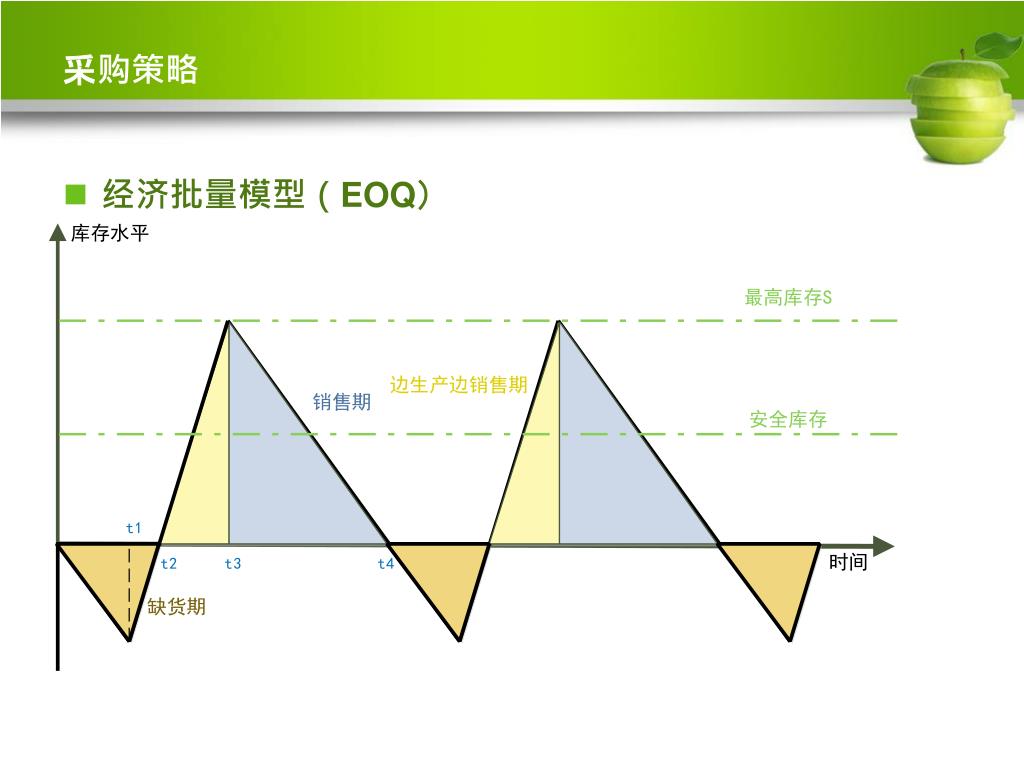 采购策略

经济批量模型（EOQ）

库存水平

最高库存S

边生产边销售期

销售期

安全库存

t1

t2

t3

t4

时间

缺货期